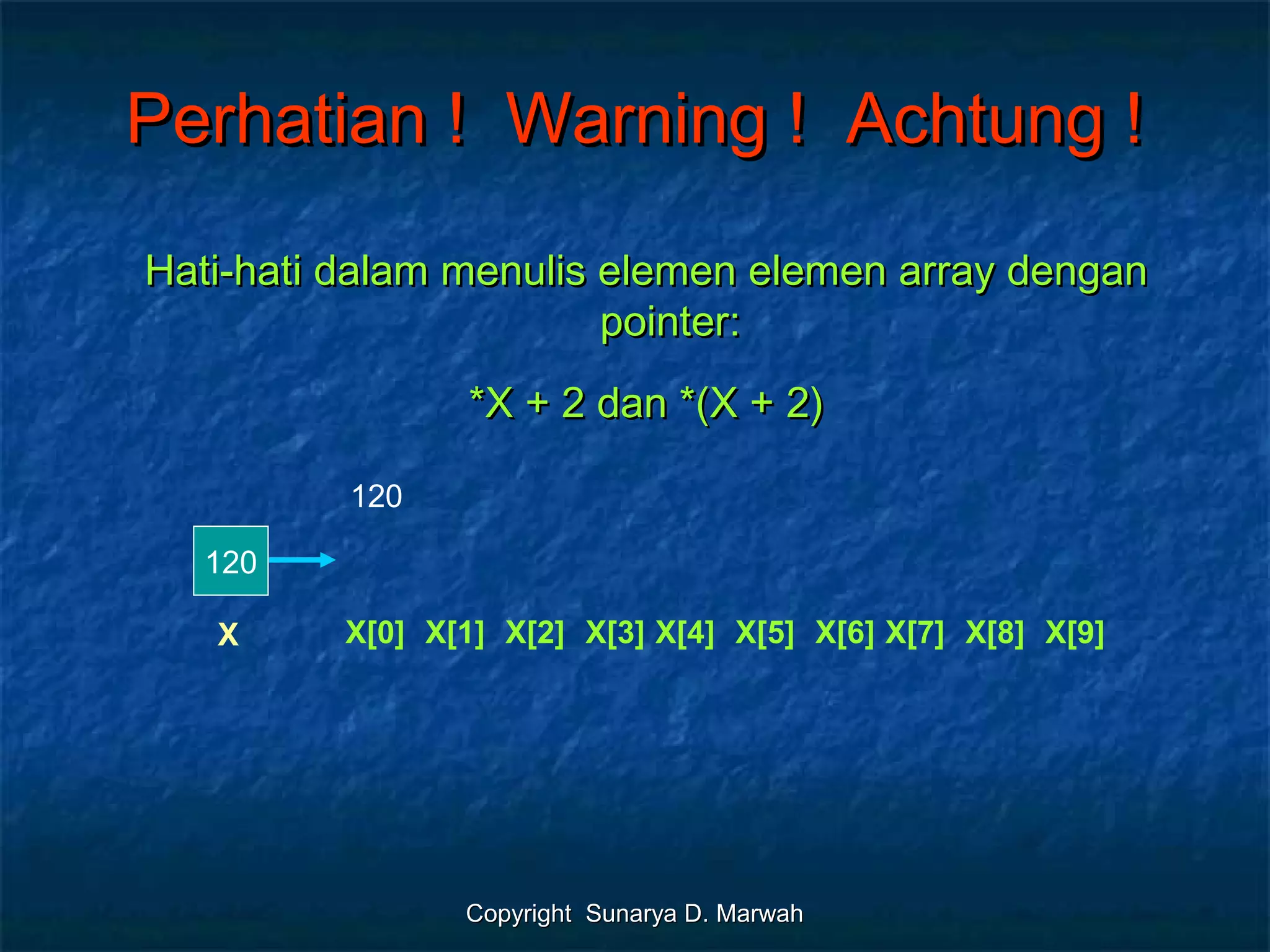 Perhatian ! Warning ! Achtung !

Hati-hati dalam menulis elemen elemen array dengan pointer:

*X + 2 dan *(X + 2)

120

120

X

X[0] X[1] X[2] X[3] X[4] X[5] X[6] X[7] X[8] X[9]

Copyright Sunarya D. Marwah